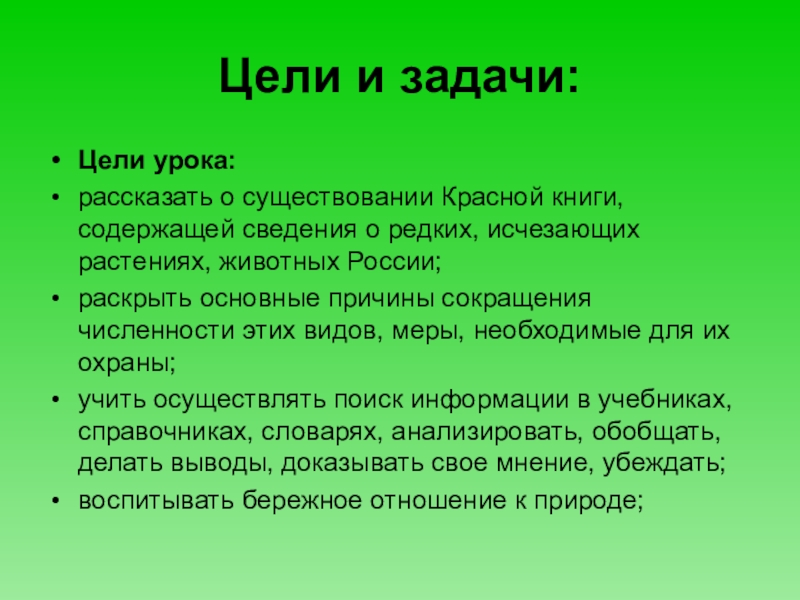 Цели и задачи:

• Цели урока:
• рассказать о существовании Красной книги, содержащей сведения о редких, исчезающих растениях, животных России;
• раскрыть основные причины сокращения численности этих видов, меры, необходимые для их охраны;
• учить осуществлять поиск информации в учебниках, справочниках, словарях, анализировать, обобщать, делать выводы, доказывать свое мнение, убеждать;
• воспитывать бережное отношение к природе;